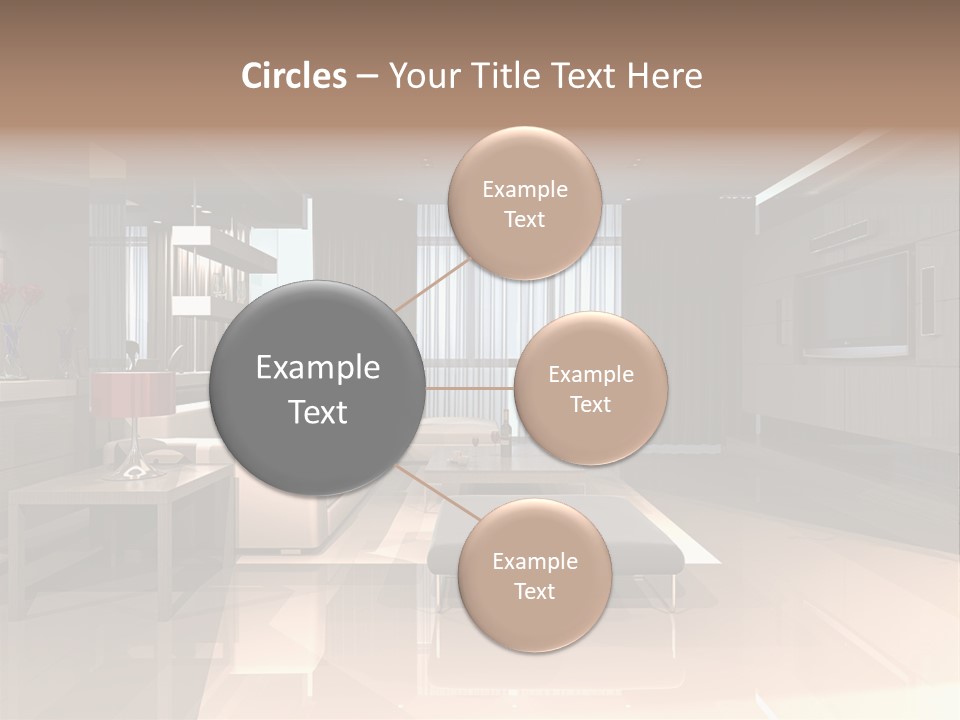 Circles – Your Title Text Here

Example Text

Example Text

Example Text

Example Text